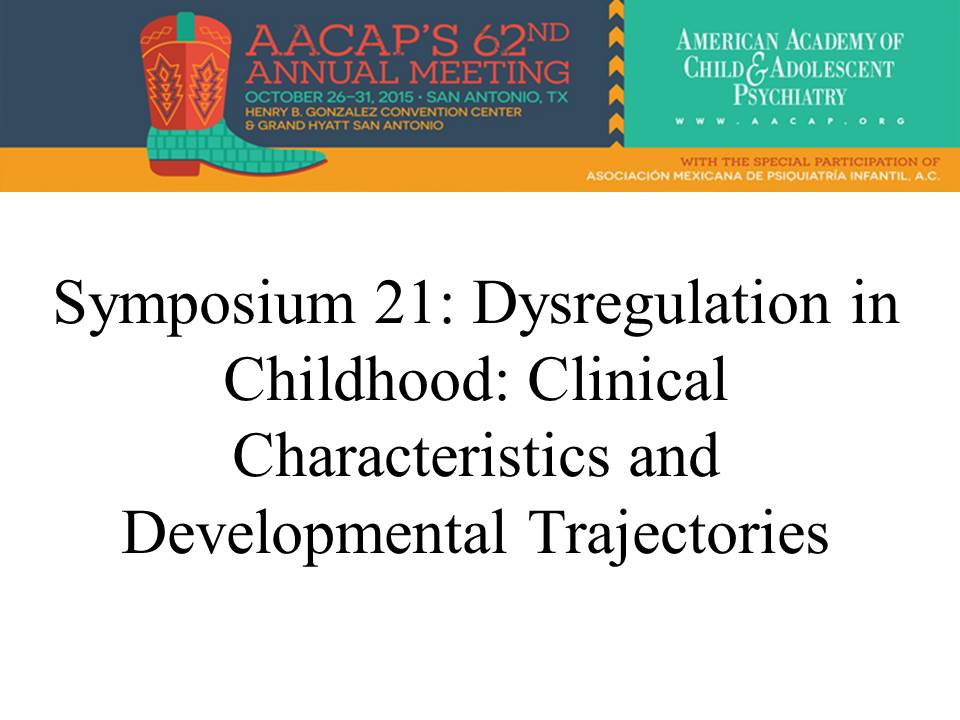 AACAP'S 62ND ANNUAL MEETING
OCTOBER 26–31, 2015 • SAN ANTONIO, TX
HENRY B. GONZALEZ CONVENTION CENTER
& GRAND HYATT SAN ANTONIO

AMERICAN ACADEMY OF CHILD & ADOLESCENT PSYCHIATRY
WWW.AACAP.ORG

WITH THE SPECIAL PARTICIPATION OF
ASOCIACIÓN MEXICANA DE PSIQUIATRÍA INFANTIL, A.C.

Symposium 21: Dysregulation in Childhood: Clinical Characteristics and Developmental Trajectories